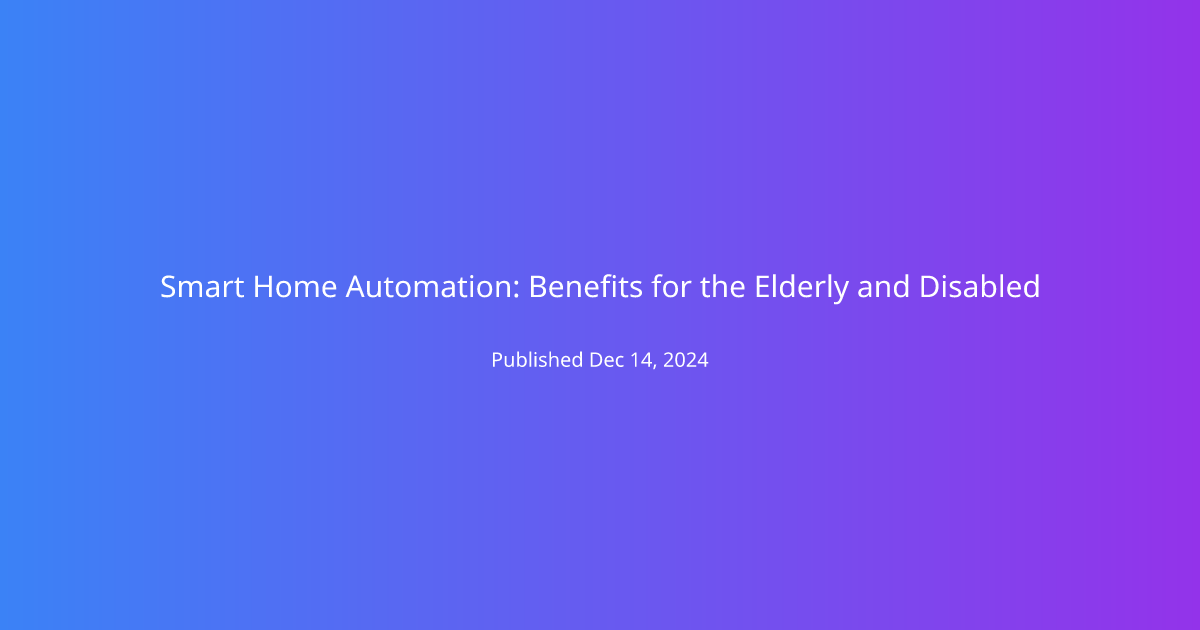 Smart Home Automation: Benefits for the Elderly and Disabled

Published Dec 14, 2024